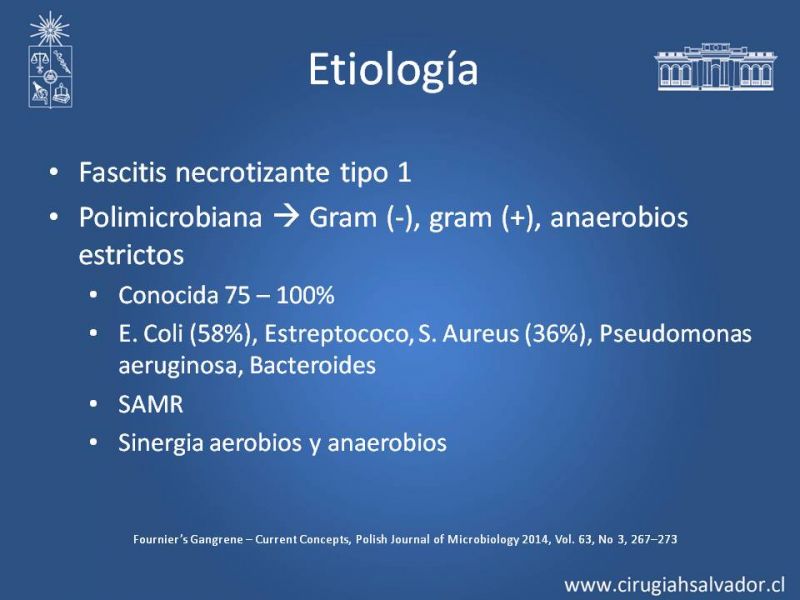 Etiología

• Fascitis necrotizante tipo 1
• Polimicrobiana → Gram (-), gram (+), anaerobios estrictos
  • Conocida 75 – 100%
  • E. Coli (58%), Estreptococo, S. Aureus (36%), Pseudomonas aeruginosa, Bacteroides
  • SAMR
  • Sinergia aerobios y anaerobios

Fournier's Gangrene – Current Concepts, Polish Journal of Microbiology 2014, Vol. 63, No 3, 267–273

www.cirugiahsalvador.cl